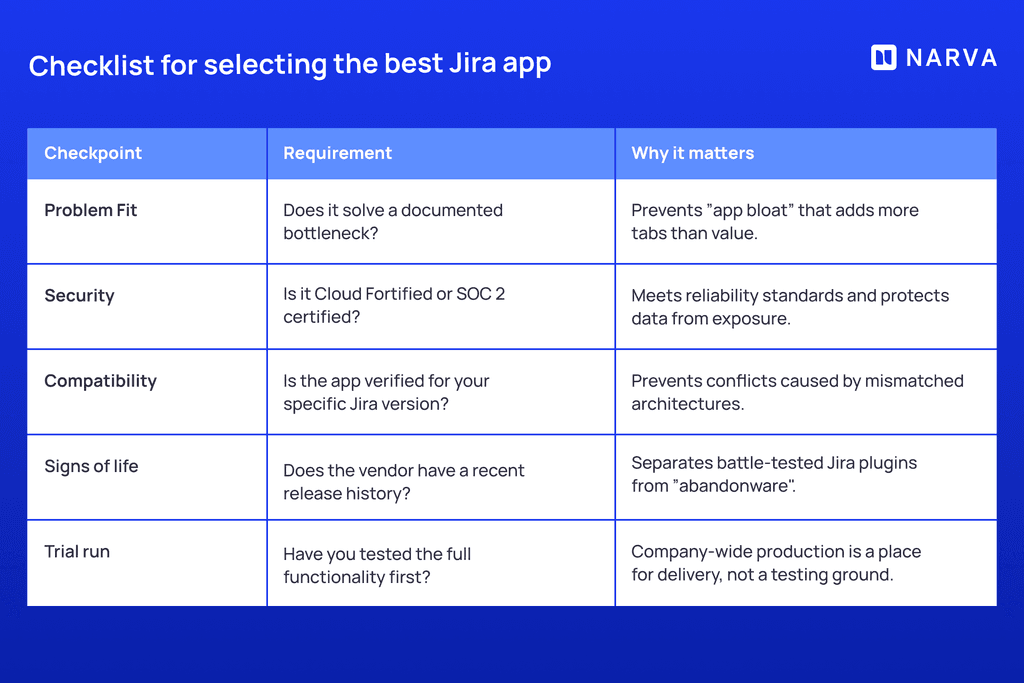 Checklist for selecting the best Jira app

NARVA

| Checkpoint | Requirement | Why it matters |
|---|---|---|
| Problem Fit | Does it solve a documented bottleneck? | Prevents "app bloat" that adds more tabs than value. |
| Security | Is it Cloud Fortified or SOC 2 certified? | Meets reliability standards and protects data from exposure. |
| Compatibility | Is the app verified for your specific Jira version? | Prevents conflicts caused by mismatched architectures. |
| Signs of life | Does the vendor have a recent release history? | Separates battle-tested Jira plugins from "abandonware". |
| Trial run | Have you tested the full functionality first? | Company-wide production is a place for delivery, not a testing ground. |